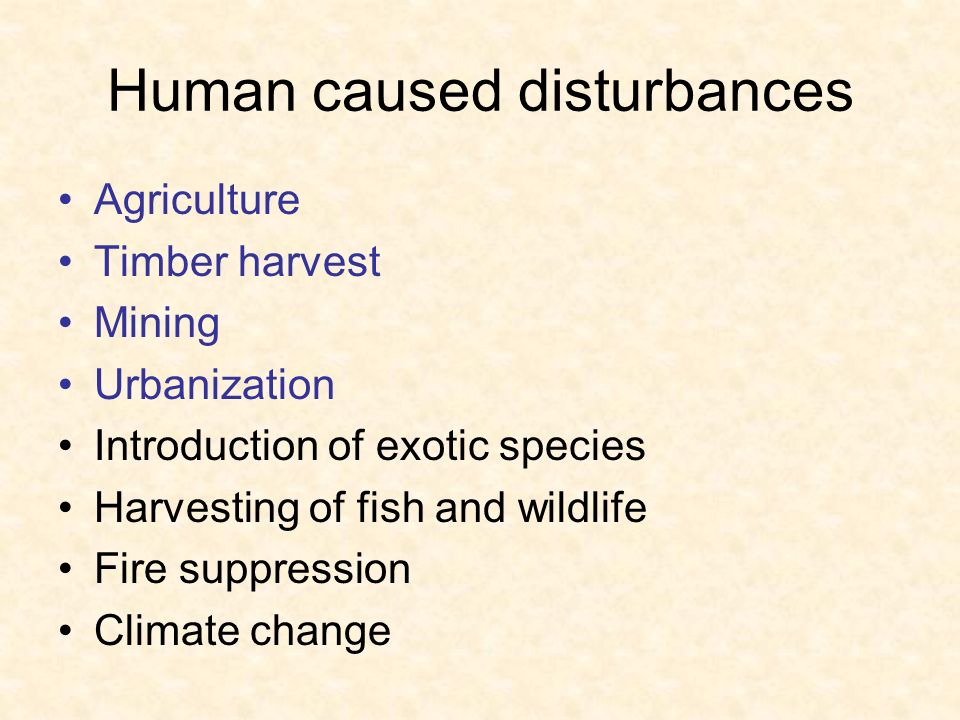 Human caused disturbances

• Agriculture
• Timber harvest
• Mining
• Urbanization
• Introduction of exotic species
• Harvesting of fish and wildlife
• Fire suppression
• Climate change